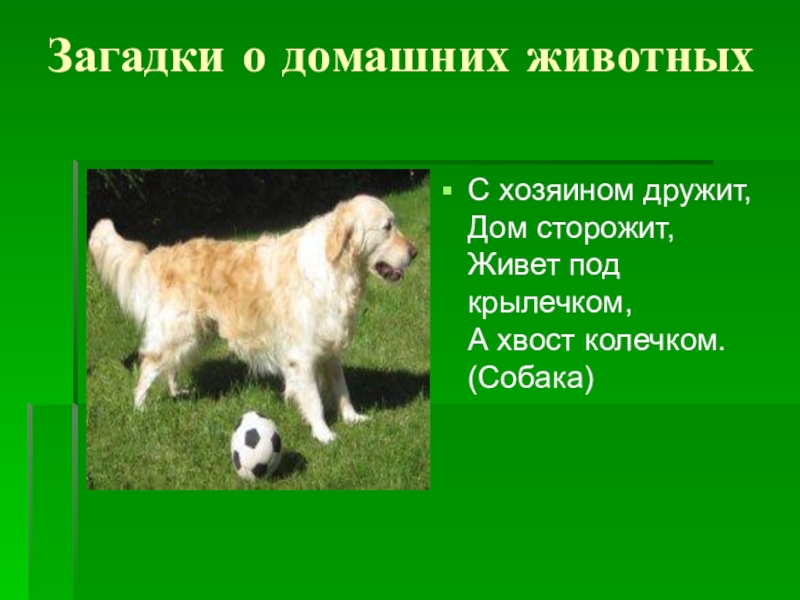 Загадки о домашних животных

С хозяином дружит,
Дом сторожит,
Живет под крылечком,
А хвост колечком.
(Собака)